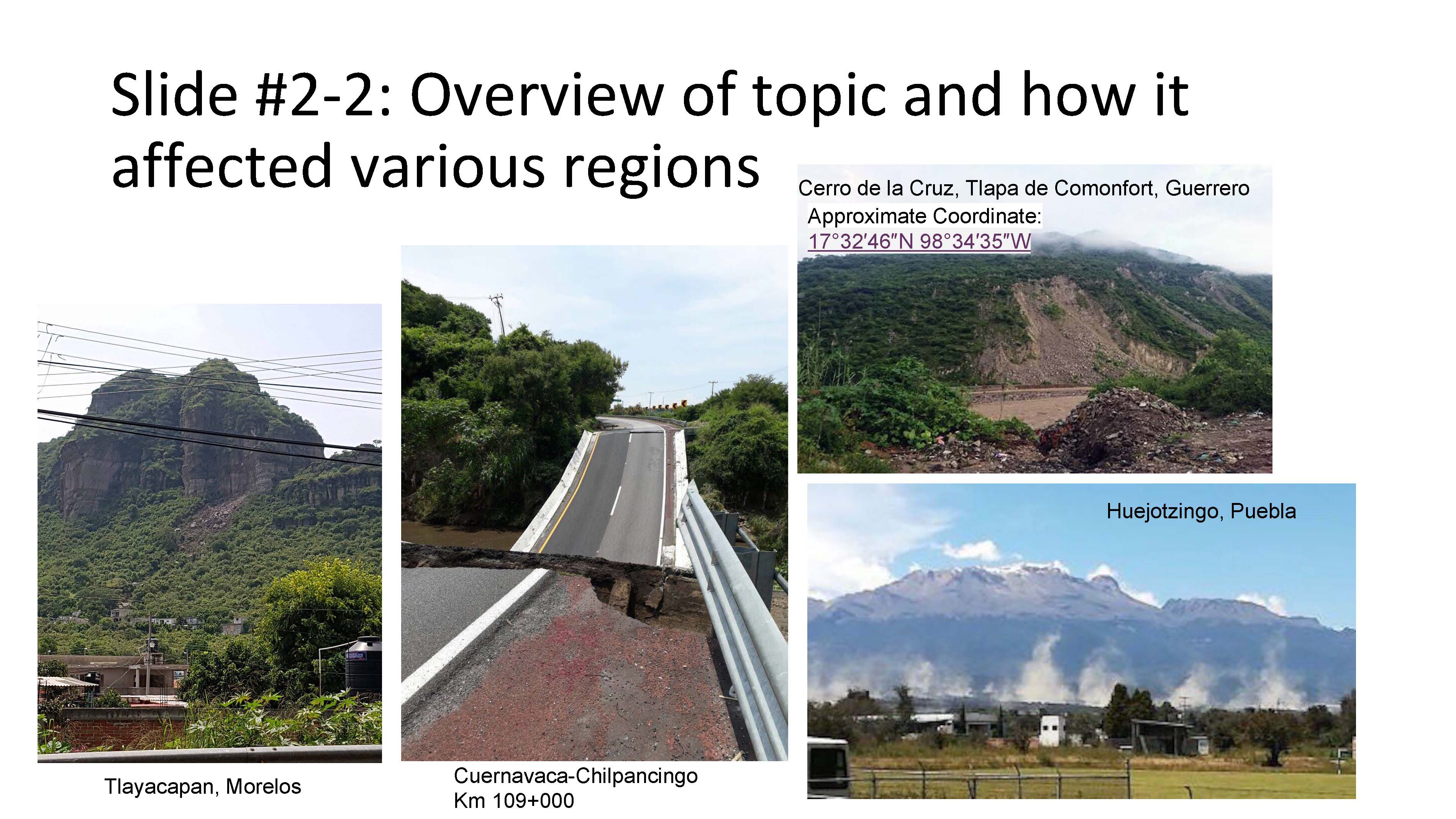 Slide #2-2: Overview of topic and how it affected various regions

Cerro de la Cruz, Tlapa de Comonfort, Guerrero
Approximate Coordinate:
17°32′46″N 98°34′35″W

Huejotzingo, Puebla

Tlayacapan, Morelos

Cuernavaca-Chilpancingo
Km 109+000